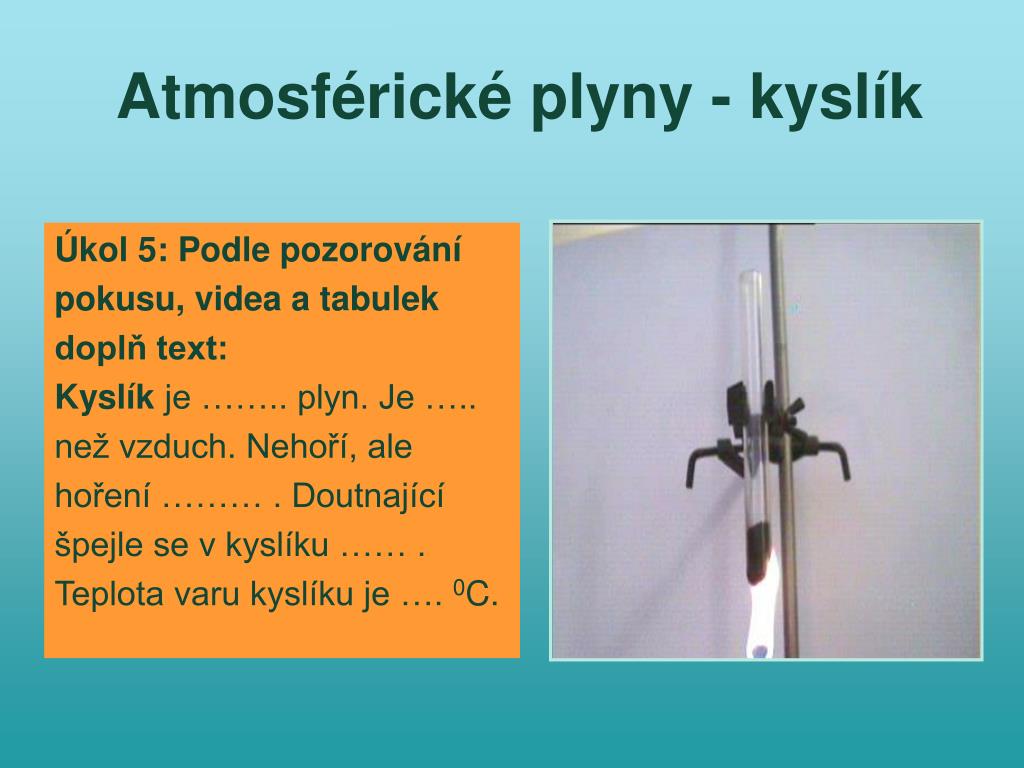 Atmosférické plyny - kyslík

Úkol 5: Podle pozorování pokusu, videa a tabulek doplň text:
Kyslík je …….. plyn. Je ….. než vzduch. Nehoří, ale hoření ……… . Doutnající špejle se v kyslíku …… . Teplota varu kyslíku je …. $^0$C.